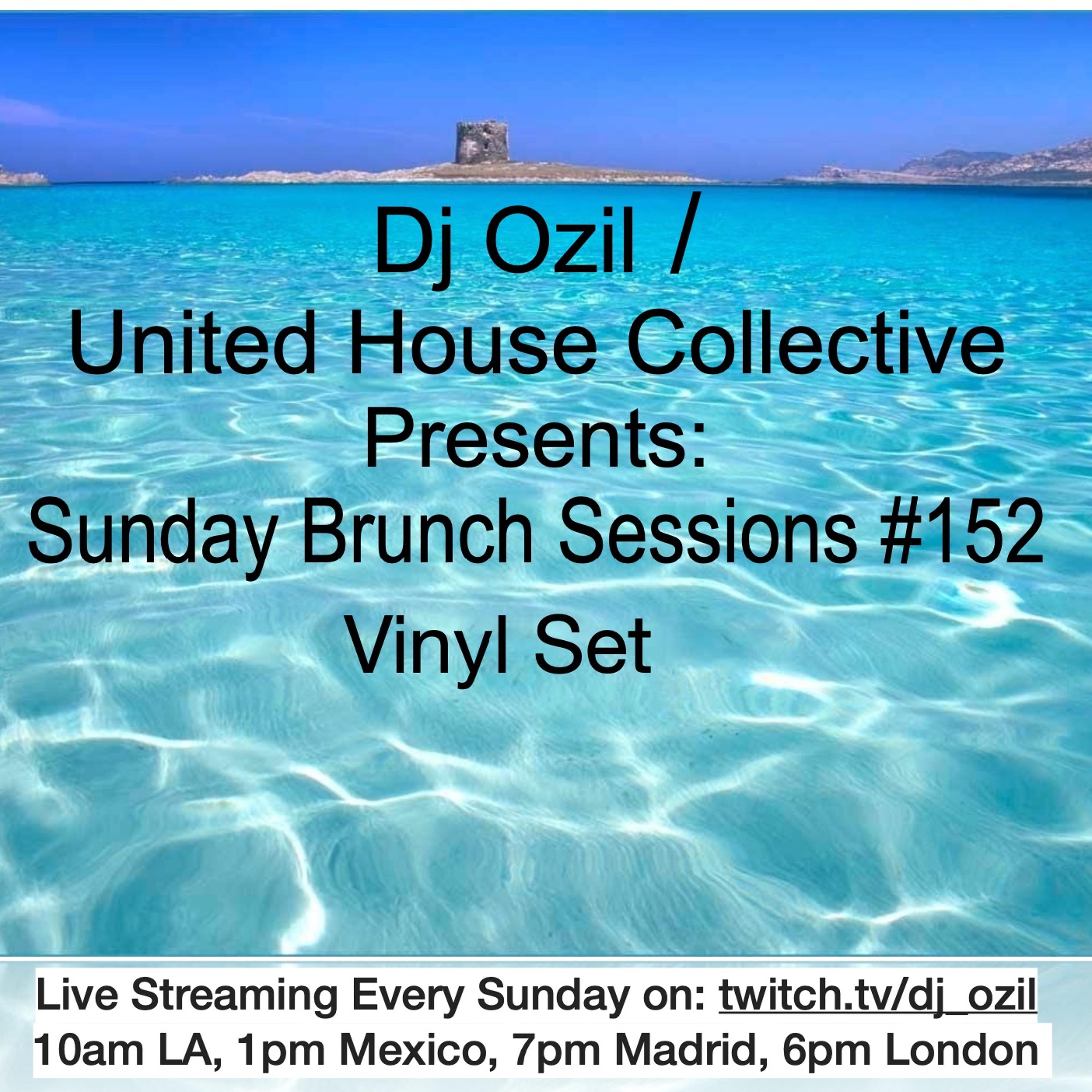 Dj Ozil /
United House Collective
Presents:
Sunday Brunch Sessions #152
Vinyl Set

Live Streaming Every Sunday on: twitch.tv/dj_ozil
10am LA, 1pm Mexico, 7pm Madrid, 6pm London